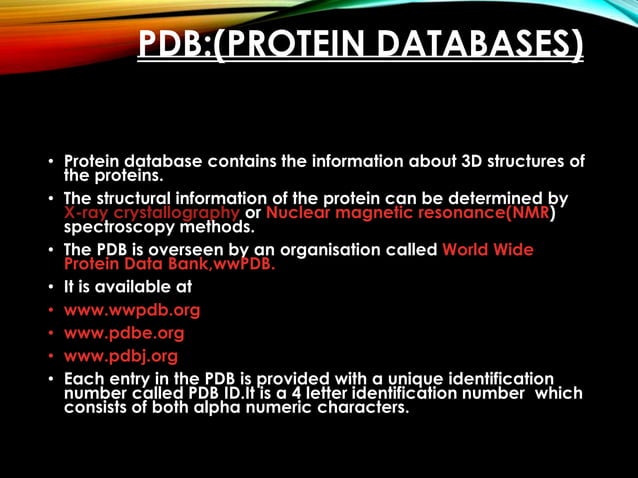 PDB:(PROTEIN DATABASES)

• Protein database contains the information about 3D structures of the proteins.
• The structural information of the protein can be determined by X-ray crystallography or Nuclear magnetic resonance(NMR) spectroscopy methods.
• The PDB is overseen by an organisation called World Wide Protein Data Bank,wwPDB.
• It is available at
• www.wwpdb.org
• www.pdbe.org
• www.pdbj.org
• Each entry in the PDB is provided with a unique identification number called PDB ID.It is a 4 letter identification number which consists of both alpha numeric characters.